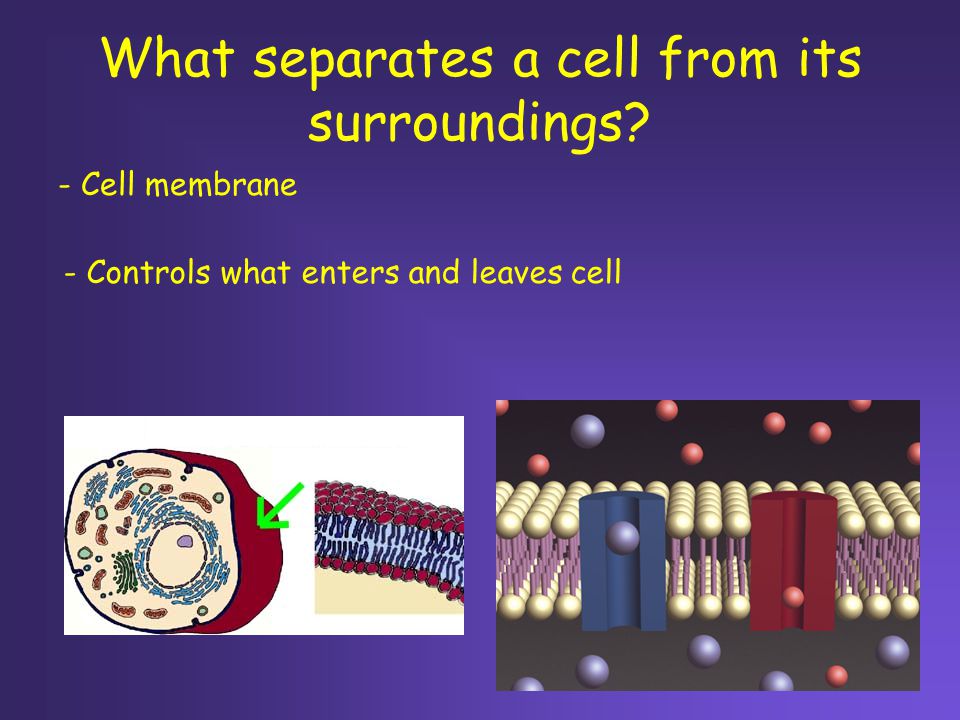 What separates a cell from its surroundings?

- Cell membrane

- Controls what enters and leaves cell